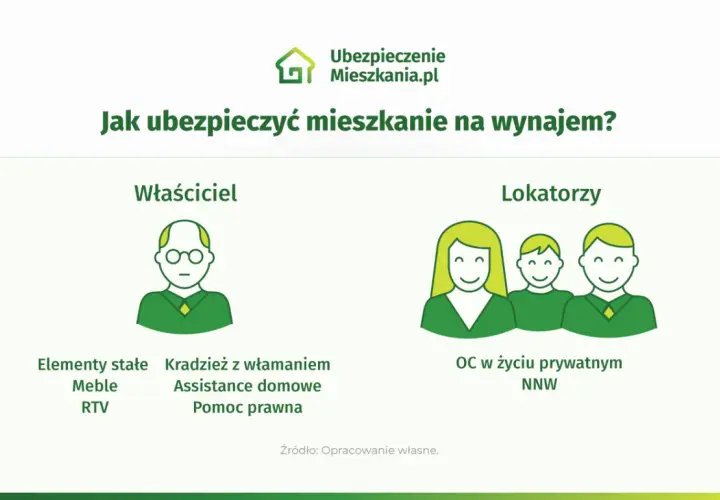 Ubezpieczenie
Mieszkania.pl

Jak ubezpieczyć mieszkanie na wynajem?

Właściciel

Elementy stałe
Meble
RTV

Kradzież z włamaniem
Assistance domowe
Pomoc prawna

Lokatorzy

OC w życiu prywatnym
NNW

Źródło: Opracowanie własne.